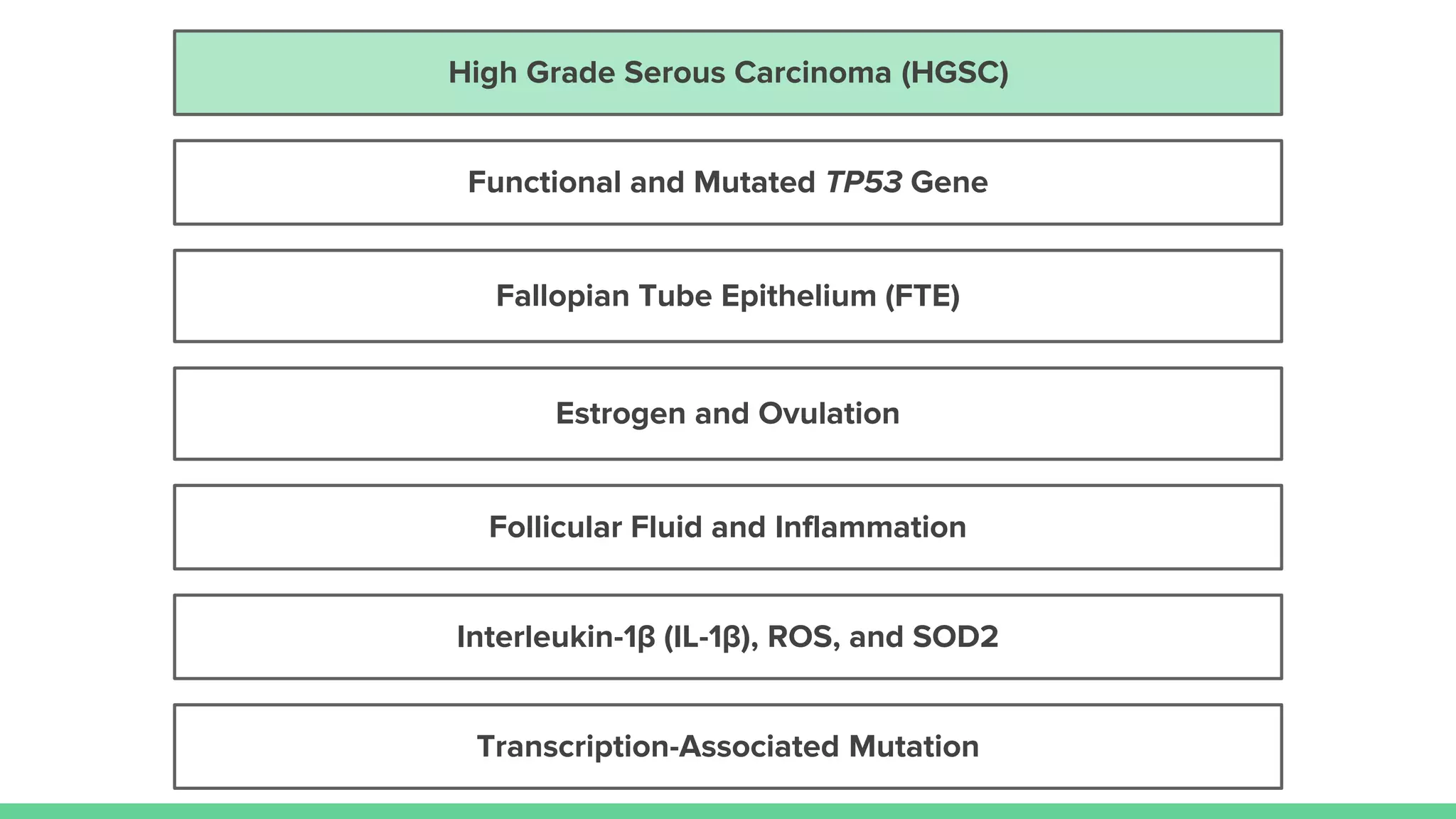 High Grade Serous Carcinoma (HGSC)

Functional and Mutated TP53 Gene

Fallopian Tube Epithelium (FTE)

Estrogen and Ovulation

Follicular Fluid and Inflammation

Interleukin-1β (IL-1β), ROS, and SOD2

Transcription-Associated Mutation